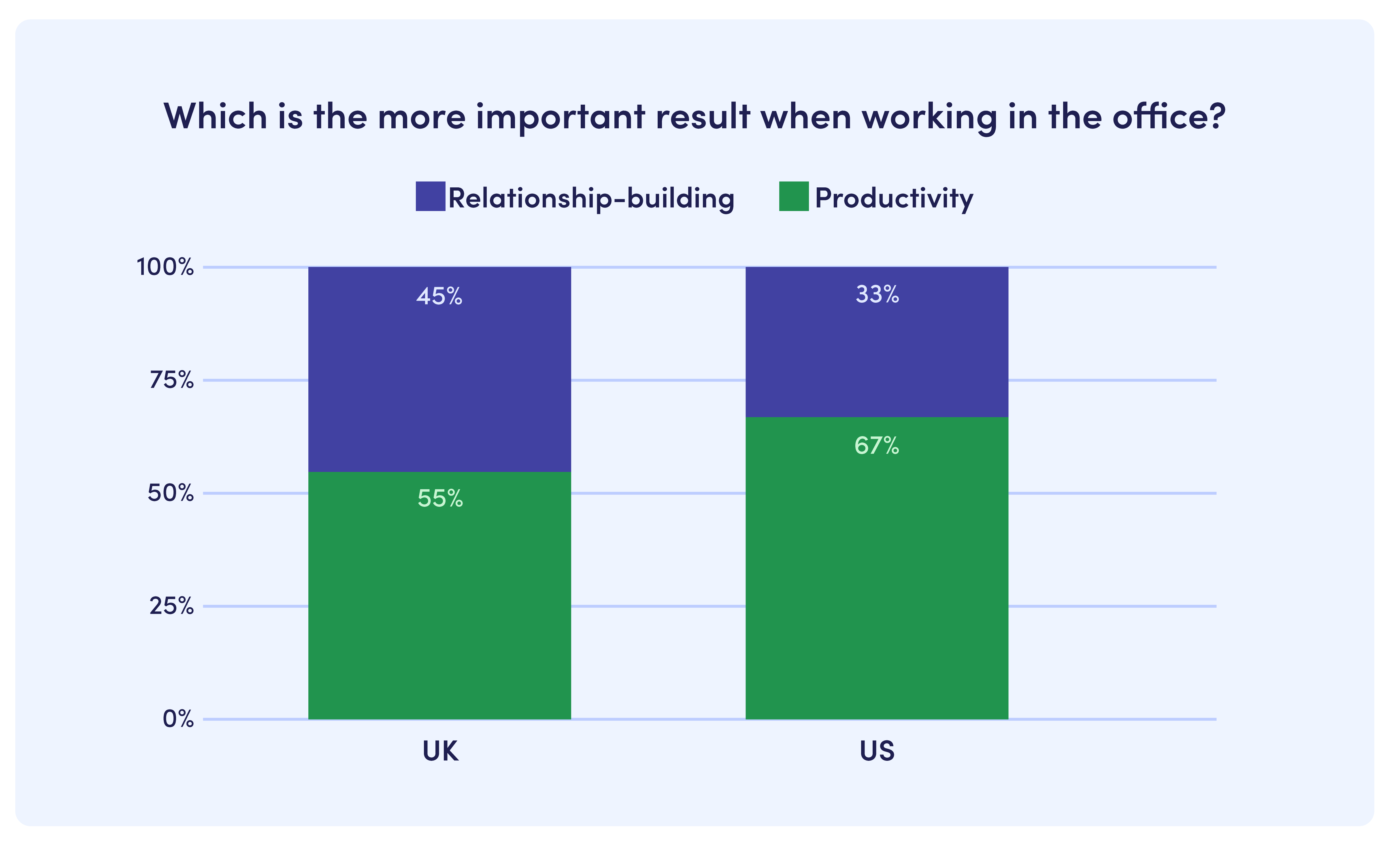 Which is the more important result when working in the office?

Relationship-building Productivity

100%
75%
50%
25%
0%

45%
55%
33%
67%

UK
US